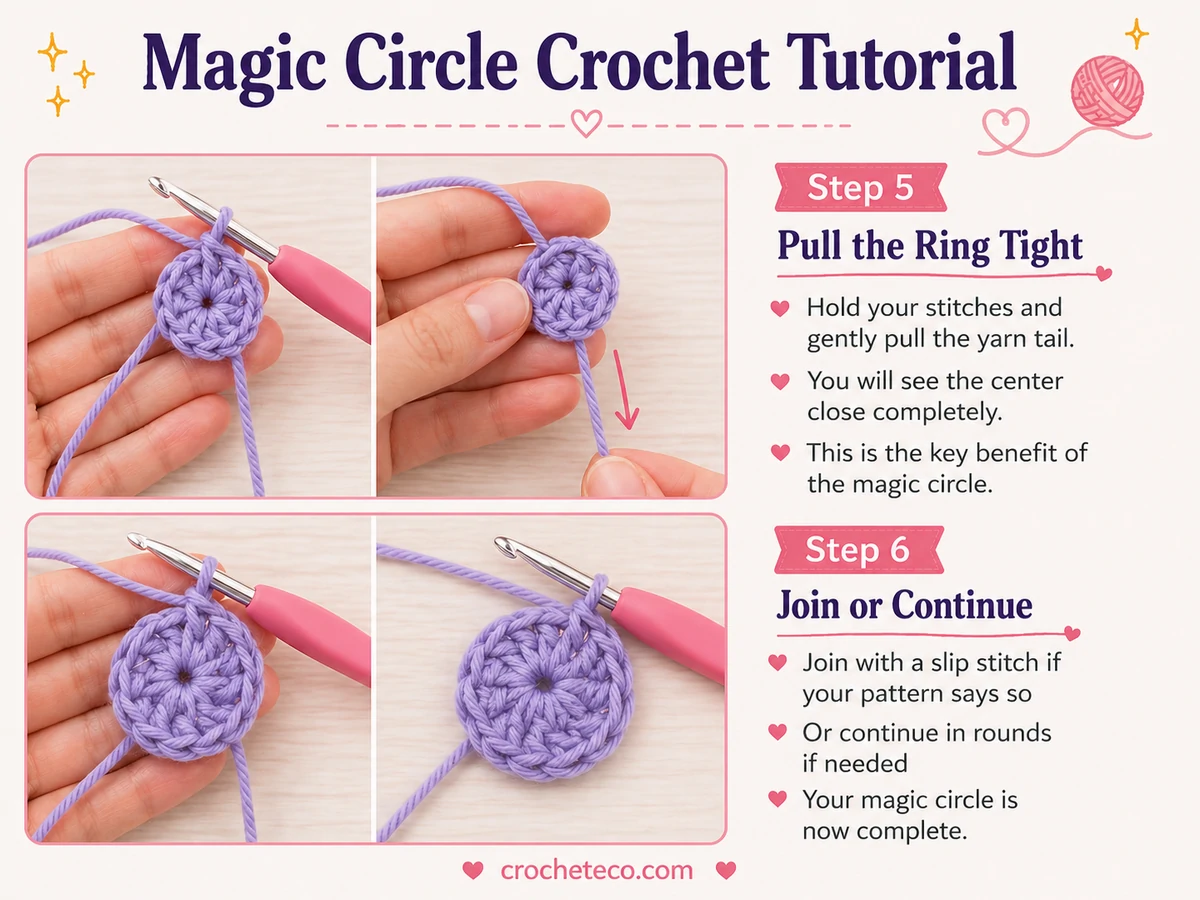 Magic Circle Crochet Tutorial

Step 5

Pull the Ring Tight

Hold your stitches and gently pull the yarn tail.

You will see the center close completely.

This is the key benefit of the magic circle.

Step 6

Join or Continue

Join with a slip stitch if your pattern says so

Or continue in rounds if needed

Your magic circle is now complete.

crocheteco.com